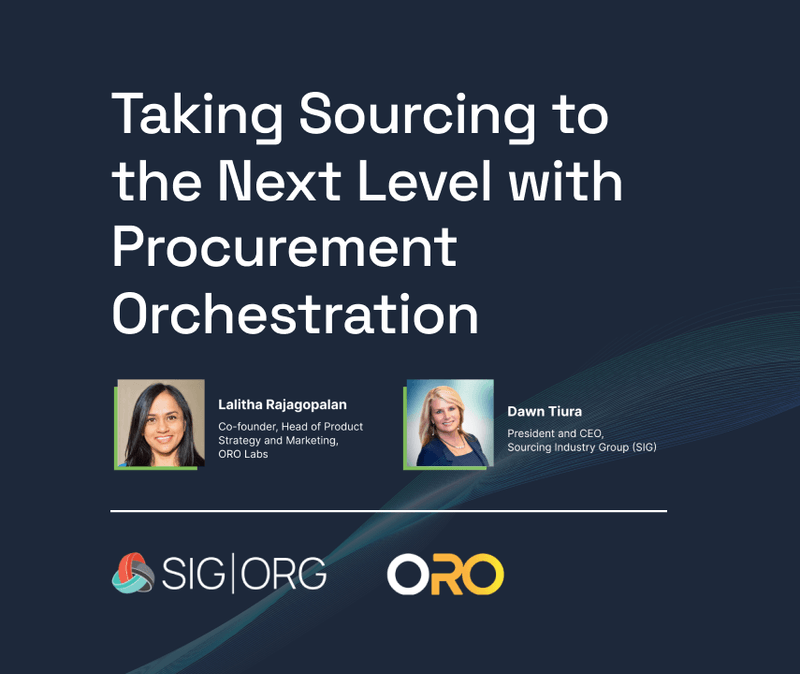 Taking Sourcing to the Next Level with Procurement Orchestration

Lalitha Rajagopalan
Co-founder, Head of Product Strategy and Marketing, ORO Labs

Dawn Tiura
President and CEO, Sourcing Industry Group (SIG)

SIG|ORG

ORO